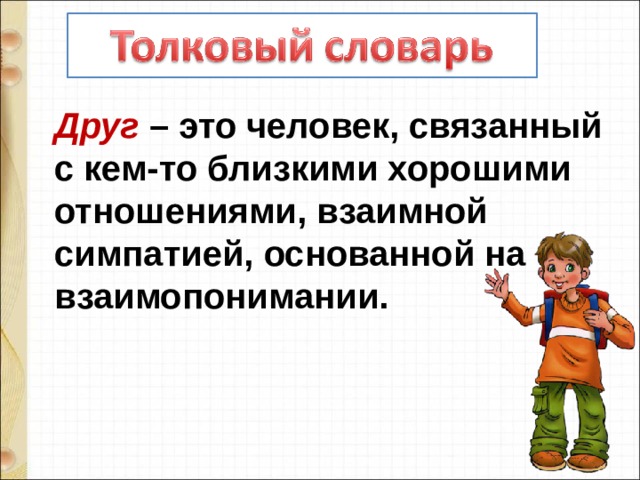 Толковый словарь

Друг – это человек, связанный с кем-то близкими хорошими отношениями, взаимной симпатией, основанной на взаимопонимании.